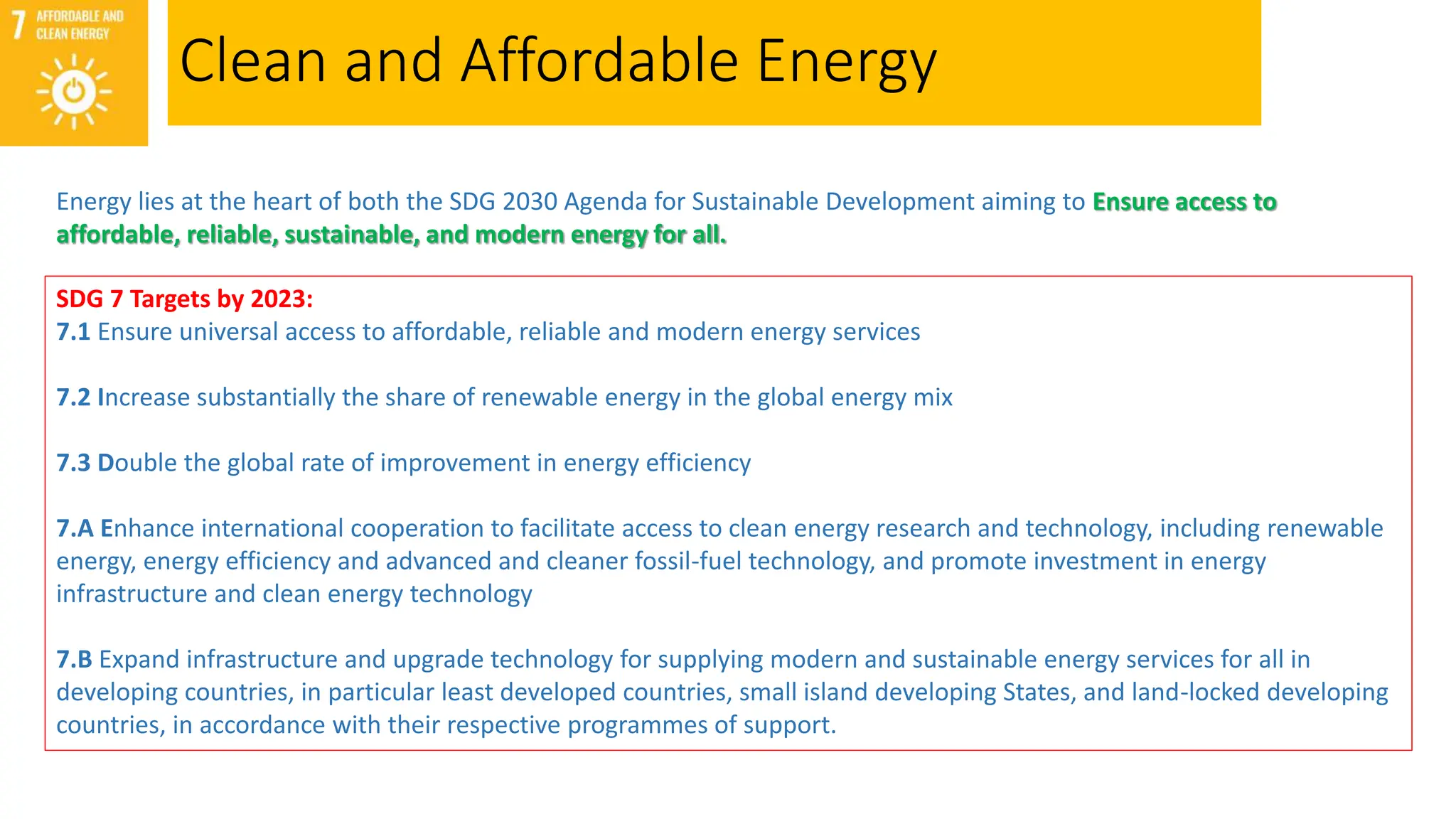 7 AFFORDABLE AND CLEAN ENERGY

Clean and Affordable Energy

Energy lies at the heart of both the SDG 2030 Agenda for Sustainable Development aiming to Ensure access to affordable, reliable, sustainable, and modern energy for all.

SDG 7 Targets by 2023:
7.1 Ensure universal access to affordable, reliable and modern energy services

7.2 Increase substantially the share of renewable energy in the global energy mix

7.3 Double the global rate of improvement in energy efficiency

7.A Enhance international cooperation to facilitate access to clean energy research and technology, including renewable energy, energy efficiency and advanced and cleaner fossil-fuel technology, and promote investment in energy infrastructure and clean energy technology

7.B Expand infrastructure and upgrade technology for supplying modern and sustainable energy services for all in developing countries, in particular least developed countries, small island developing States, and land-locked developing countries, in accordance with their respective programmes of support.